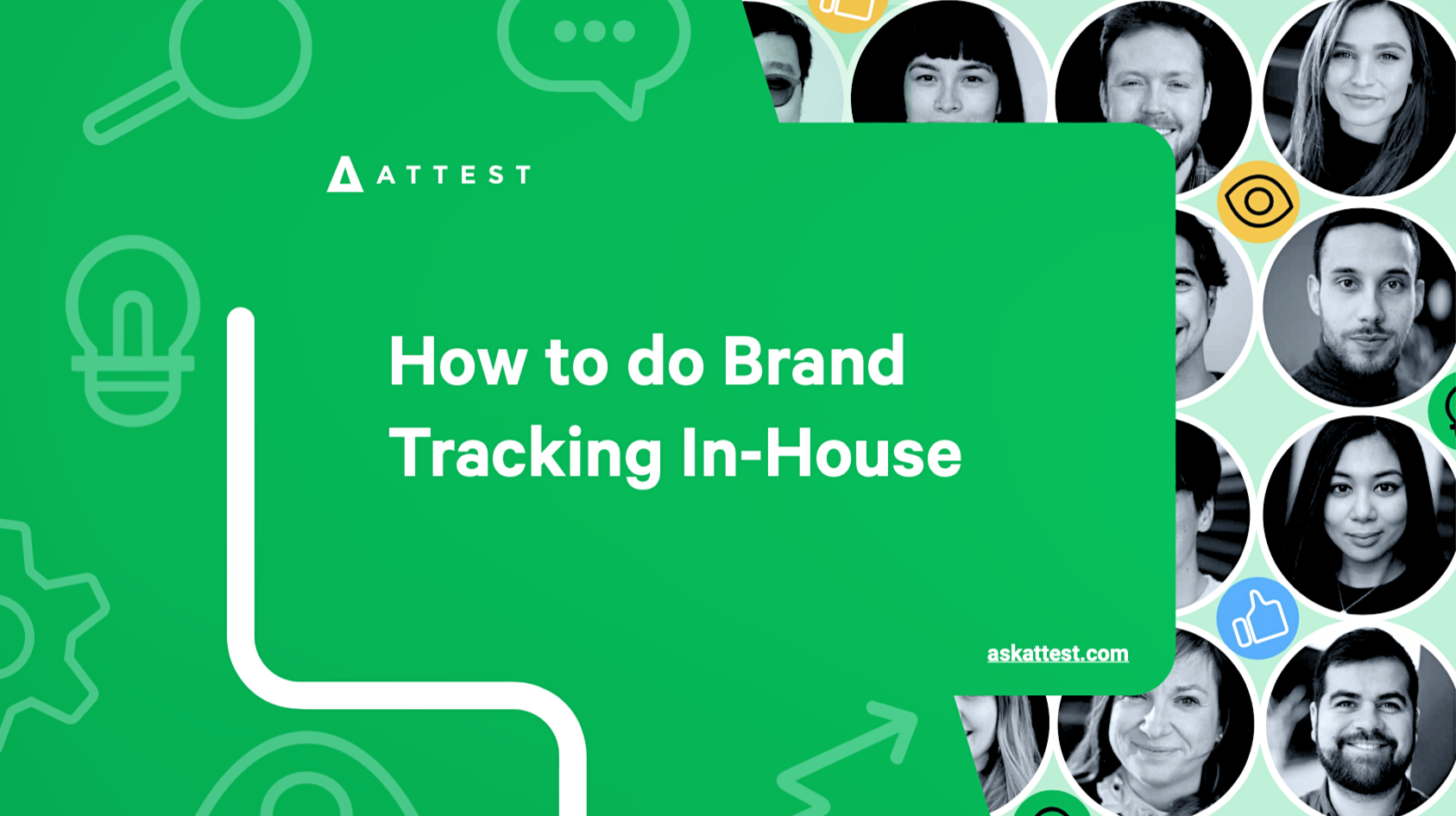 ATTEST

How to do Brand Tracking In-House

askattest.com